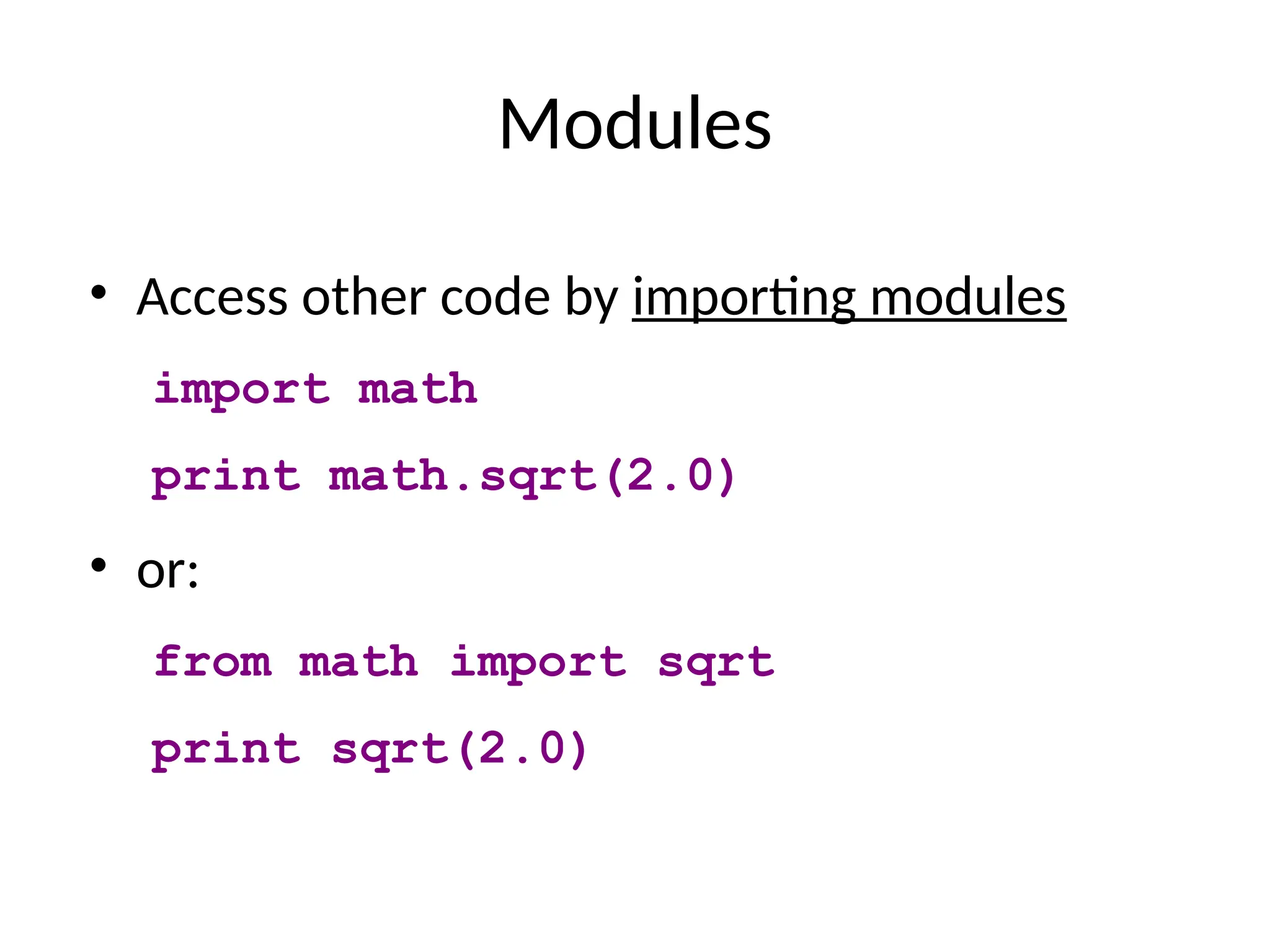 Modules

• Access other code by importing modules

import math

print math.sqrt(2.0)

• or:

from math import sqrt

print sqrt(2.0)